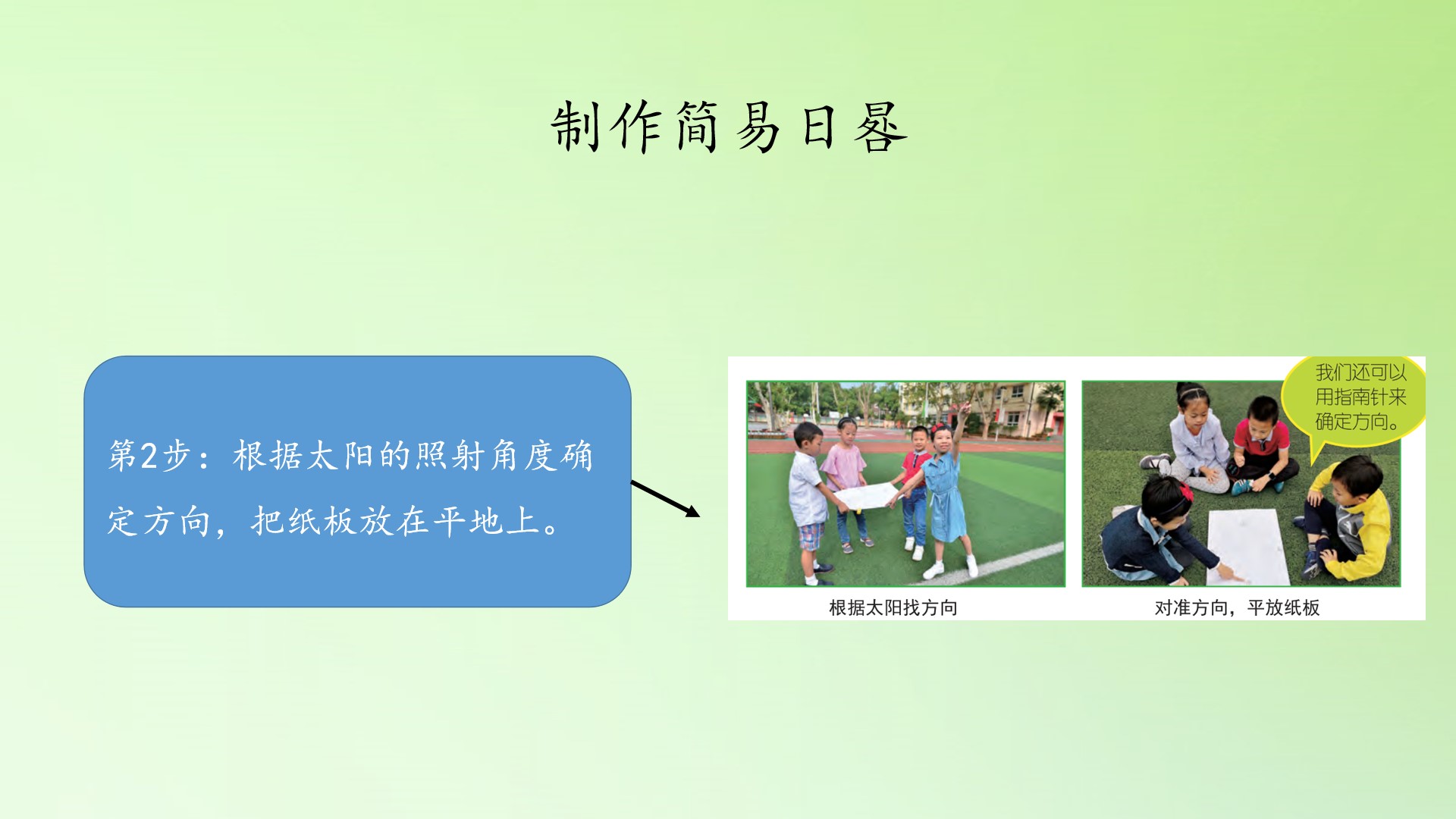 制作简易日晷

第2步：根据太阳的照射角度确定方向，把纸板放在平地上。

我们还可以用指南针来确定方向。

根据太阳找方向

对准方向，平放纸板